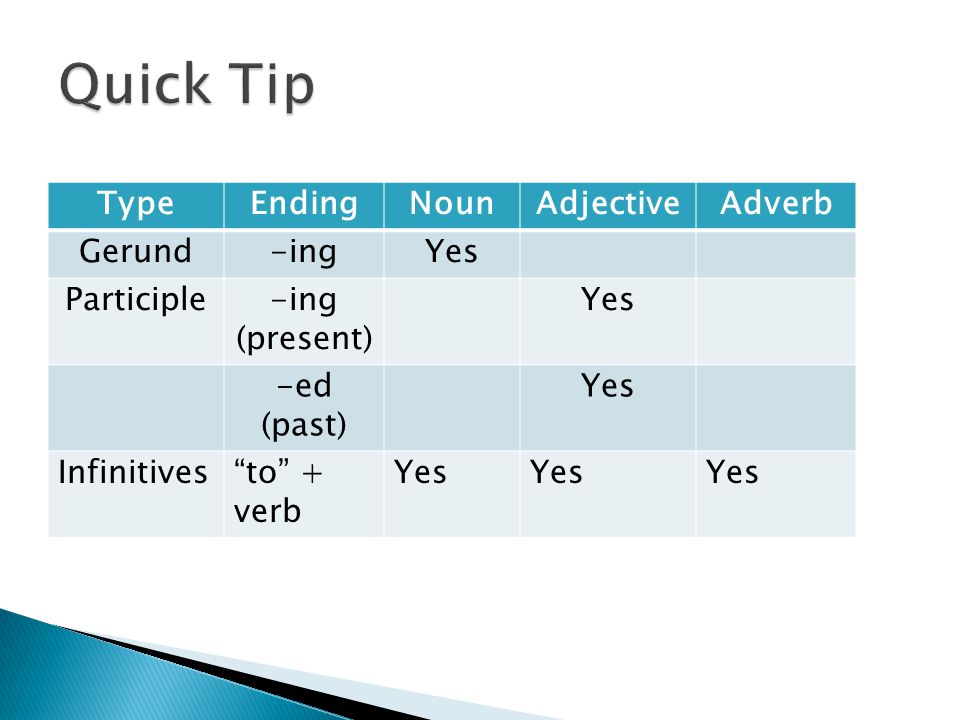 Quick Tip

| Type | Ending | Noun | Adjective | Adverb |
|---|---|---|---|---|
| Gerund | -ing | Yes | | |
| Participle | -ing (present) | | Yes | |
| | -ed (past) | | Yes | |
| Infinitives | “to” + verb | Yes | Yes | Yes |